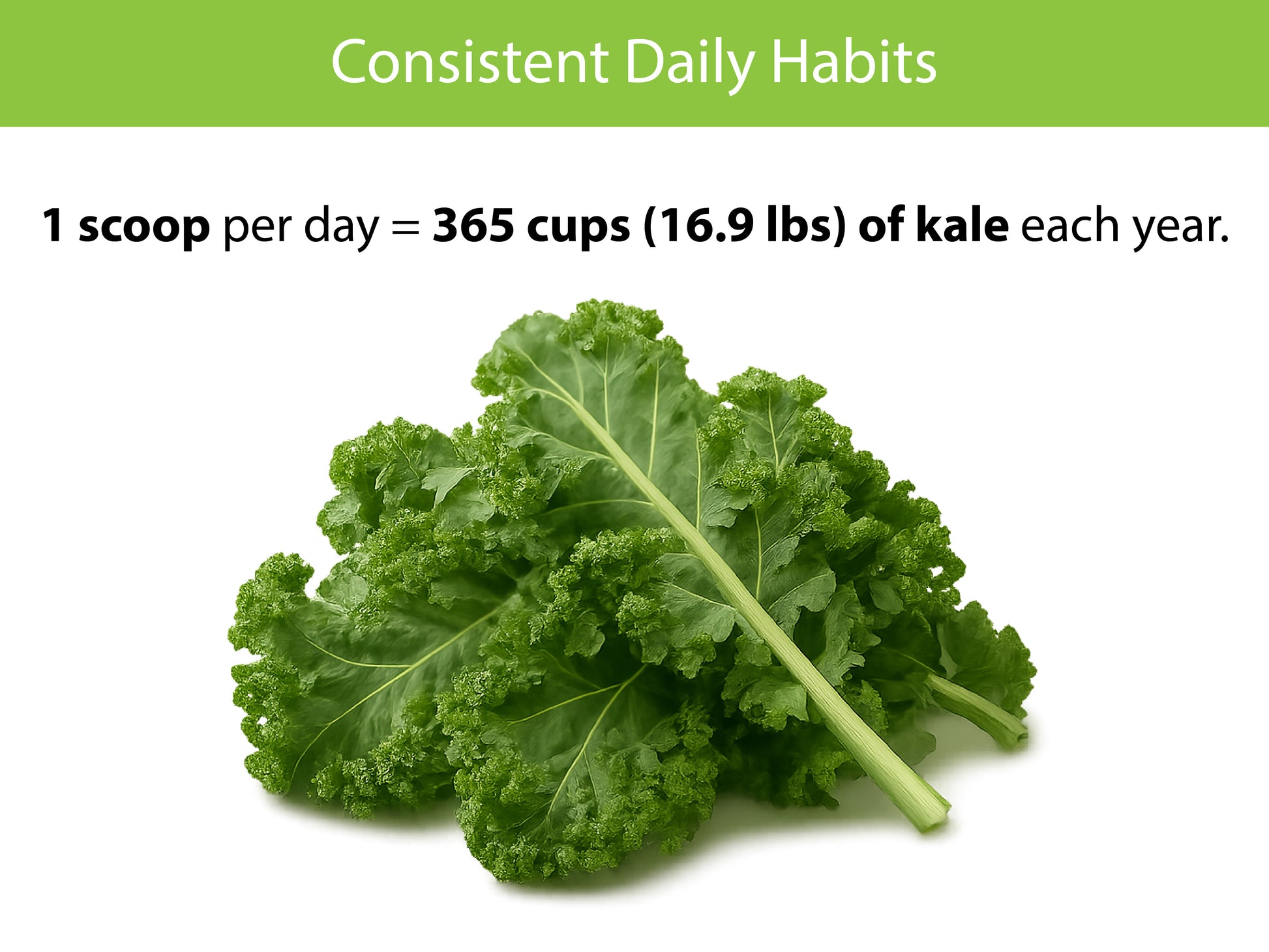 Consistent Daily Habits

1 scoop per day = 365 cups (16.9 lbs) of kale each year.